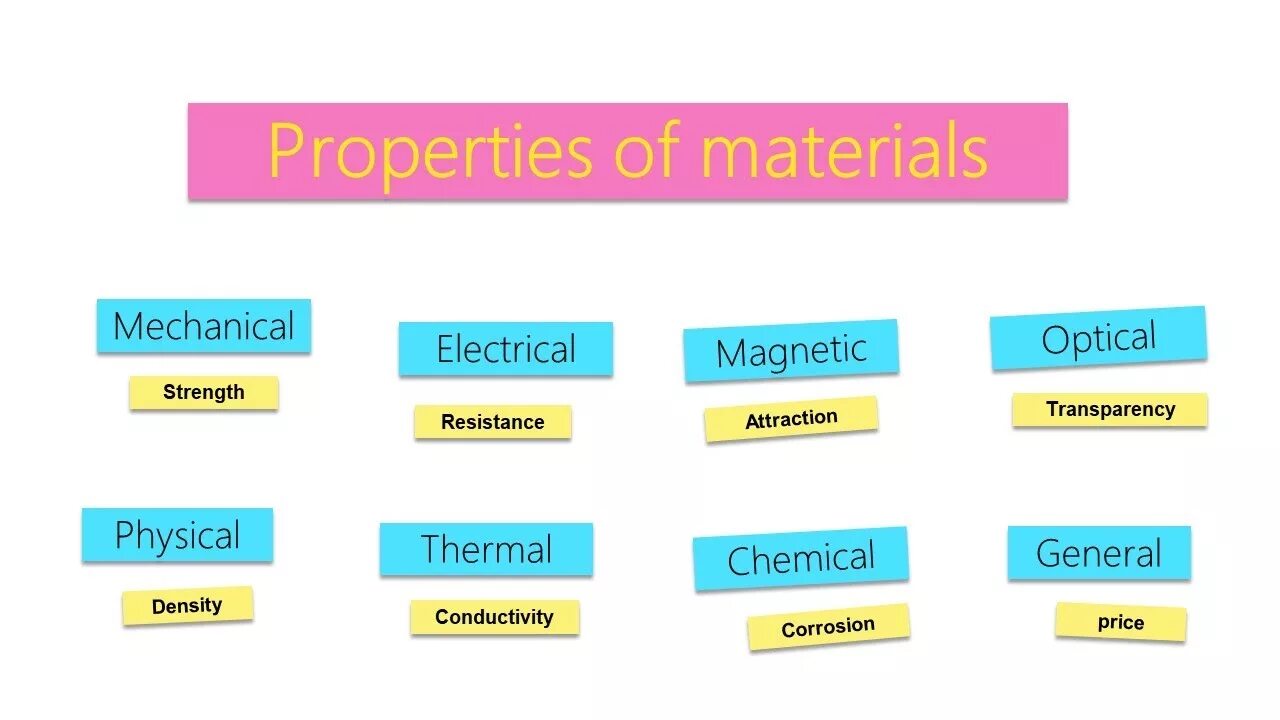 Properties of materials

Mechanical
Strength

Electrical
Resistance

Magnetic
Attraction

Optical
Transparency

Physical
Density

Thermal
Conductivity

Chemical
Corrosion

General
price